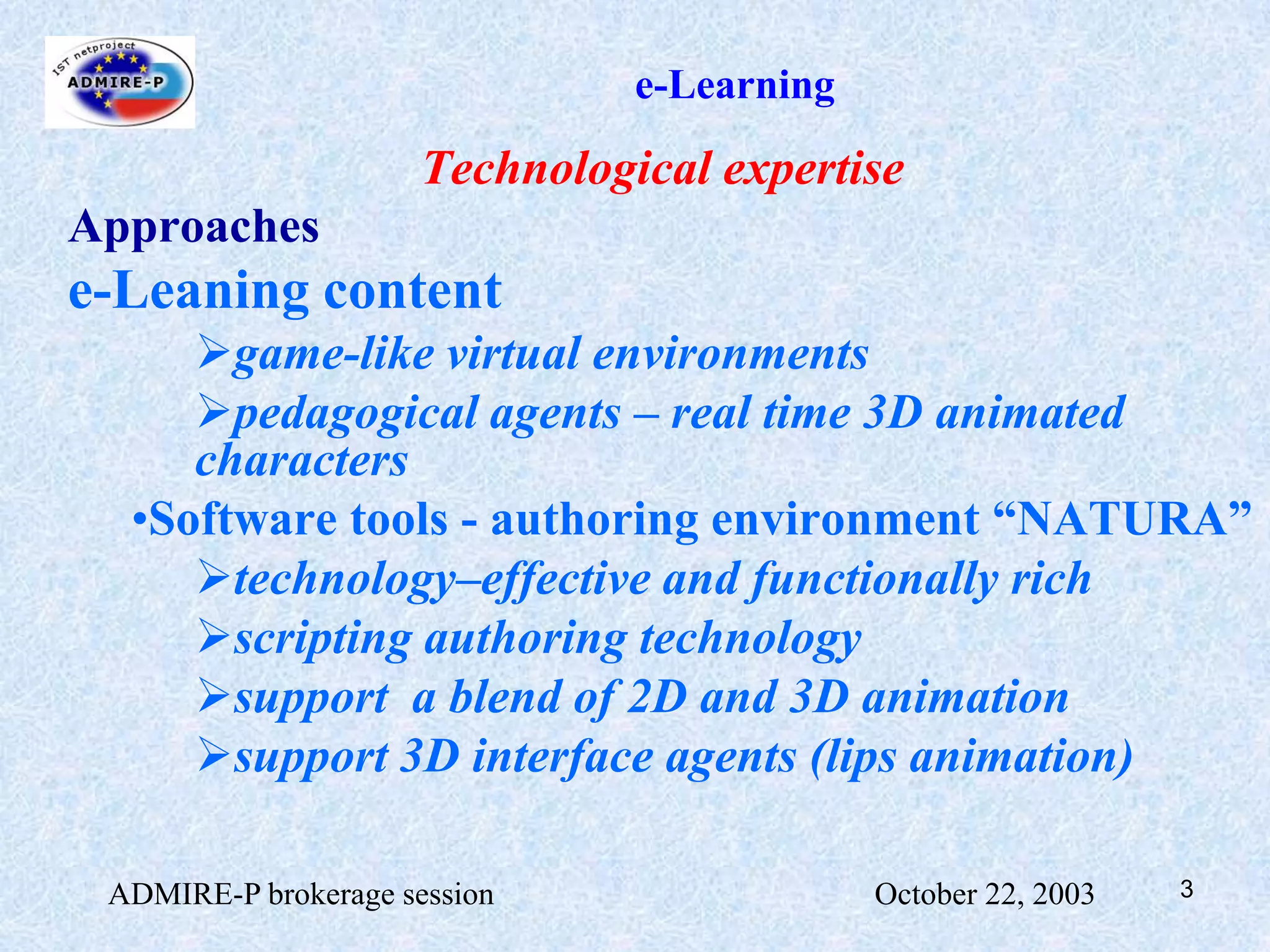 IST netproject
ADMIRE-P

e-Learning

Technological expertise

Approaches

e-Leaning content

➢game-like virtual environments

➢pedagogical agents – real time 3D animated characters

•Software tools - authoring environment “NATURA”

➢technology–effective and functionally rich

➢scripting authoring technology

➢support a blend of 2D and 3D animation

➢support 3D interface agents (lips animation)

ADMIRE-P brokerage session

October 22, 2003

3